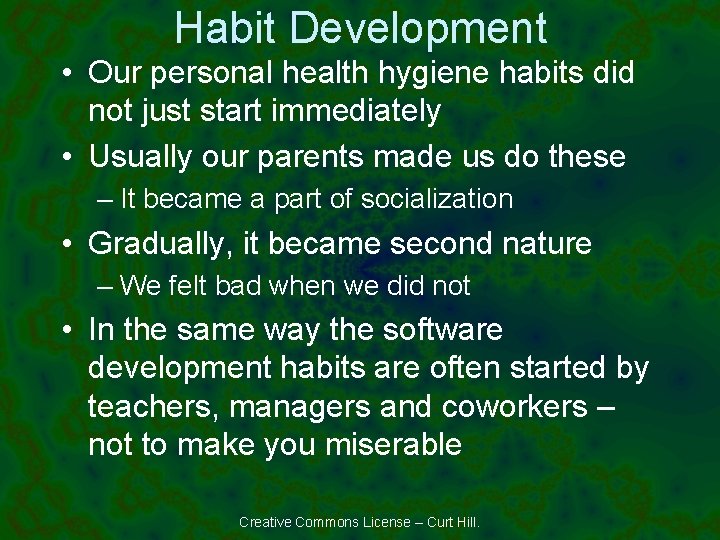 Habit Development

• Our personal health hygiene habits did not just start immediately
• Usually our parents made us do these
– It became a part of socialization
• Gradually, it became second nature
– We felt bad when we did not
• In the same way the software development habits are often started by teachers, managers and coworkers – not to make you miserable

Creative Commons License – Curt Hill.